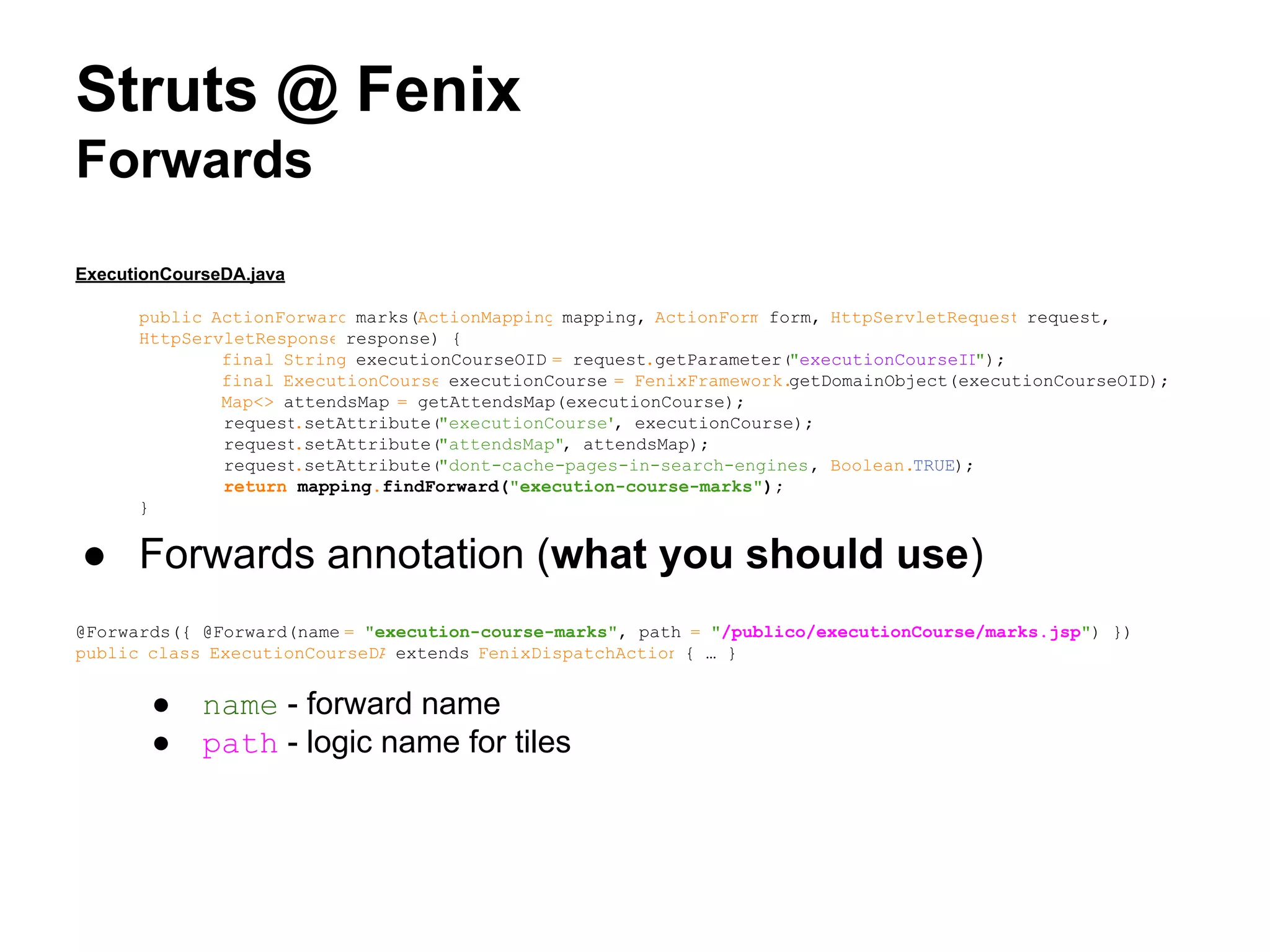 Struts @ Fenix
Forwards

ExecutionCourseDA.java

public ActionForwarc marks(ActionMappinc mapping, ActionForm form, HttpServletRequest request, HttpServletResponse response) {
final String executionCourseOID = request.getParameter("executionCourseII");
final ExecutionCourse executionCourse = FenixFramework.getDomainObject(executionCourseOID);
Map<> attendsMap = getAttendsMap(executionCourse);
request.setAttribute("executionCourse', executionCourse);
request.setAttribute("attendsMap", attendsMap);
request.setAttribute("dont-cache-pages-in-search-engines, Boolean.TRUE);
return mapping.findForward("execution-course-marks");
}

● Forwards annotation (what you should use)

@Forwards({ @Forward(name = "execution-course-marks", path = "/publico/executionCourse/marks.jsp") })
public class ExecutionCourseDA extends FenixDispatchActior { … }

● name - forward name
● path - logic name for tiles